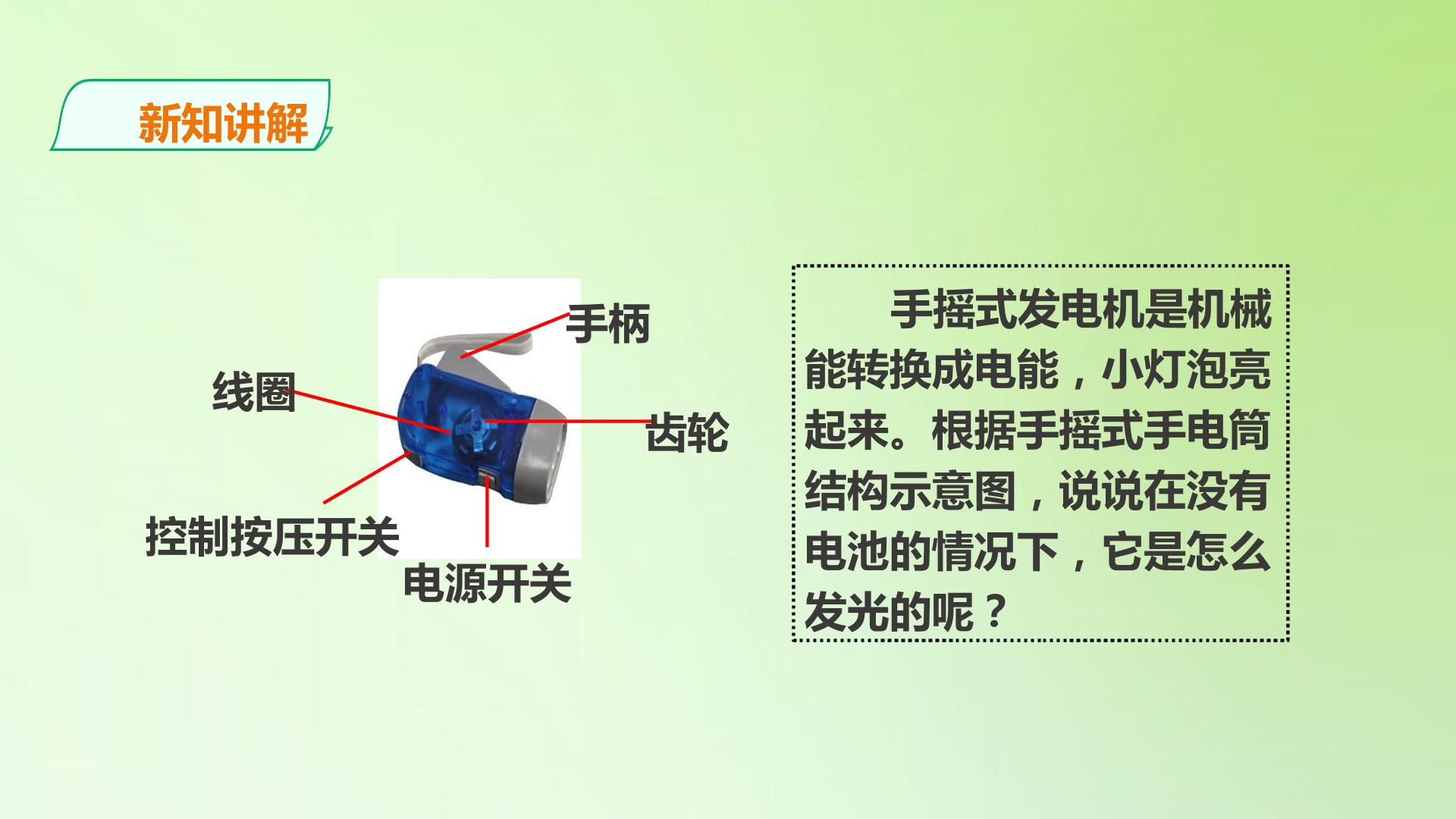 新知讲解

手柄

线圈

齿轮

控制按压开关

电源开关

手摇式发电机是机械能转换成电能，小灯泡亮起来。根据手摇式手电筒结构示意图，说说在没有电池的情况下，它是怎么发光的呢？